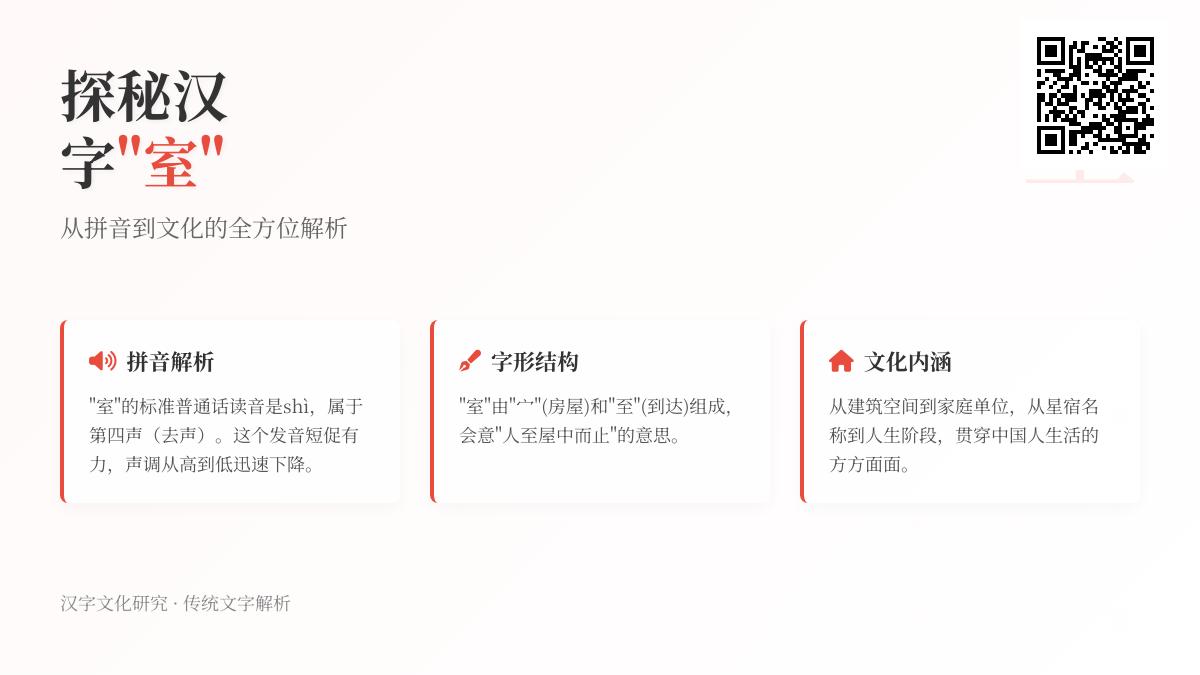 探秘汉字"室"

从拼音到文化的全方位解析

拼音解析

"室"的标准普通话读音是shì，属于第四声（去声）。这个发音短促有力，声调从高到低迅速下降。

字形结构

"室"由"宀"(房屋)和"至"(到达)组成，会意"人至屋中而止"的意思。

文化内涵

从建筑空间到家庭单位，从星宿名称到人生阶段，贯穿中国人生活的方方面面。

汉字文化研究 · 传统文字解析